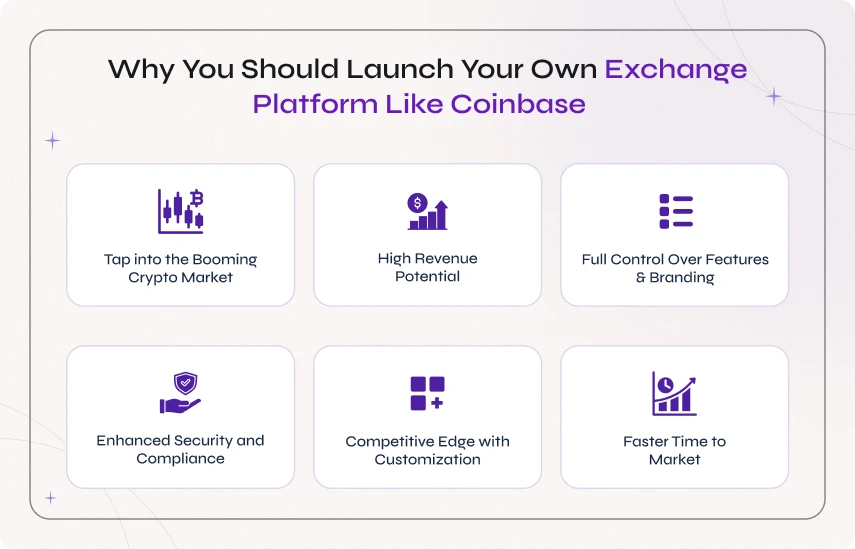 Why You Should Launch Your Own Exchange Platform Like Coinbase

Tap into the Booming Crypto Market

High Revenue Potential

Full Control Over Features & Branding

Enhanced Security and Compliance

Competitive Edge with Customization

Faster Time to Market